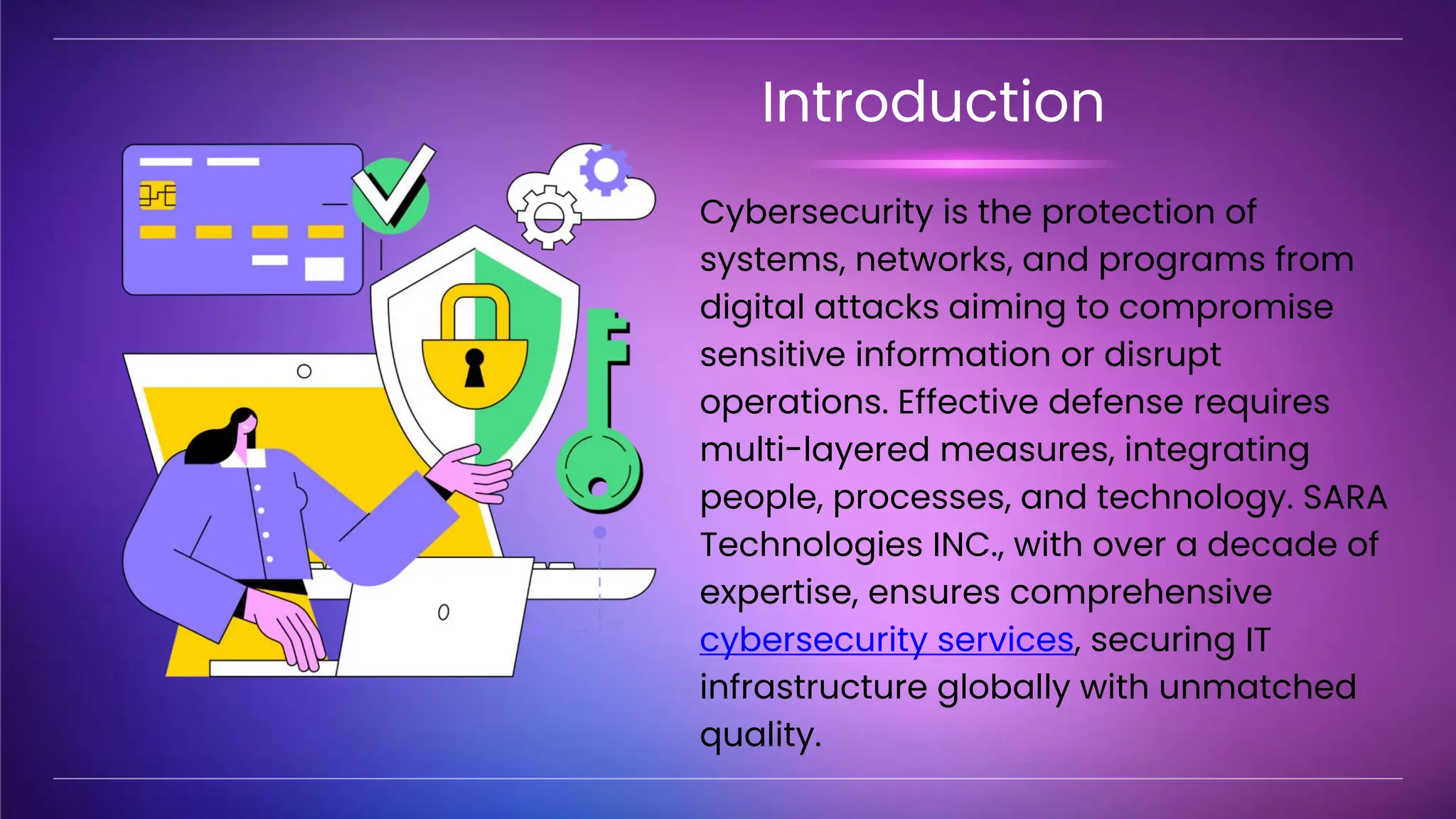 Introduction

Cybersecurity is the protection of systems, networks, and programs from digital attacks aiming to compromise sensitive information or disrupt operations. Effective defense requires multi-layered measures, integrating people, processes, and technology. SARA Technologies INC., with over a decade of expertise, ensures comprehensive cybersecurity services, securing IT infrastructure globally with unmatched quality.